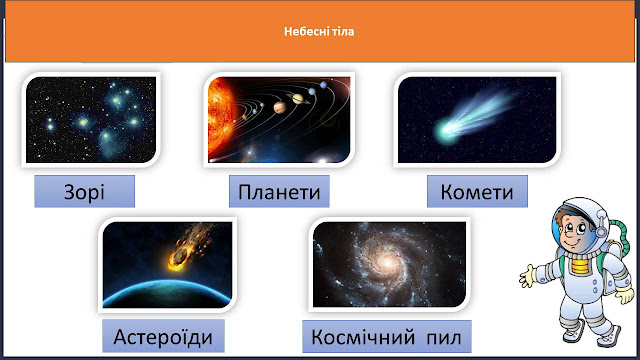 Небесні тіла

Зорі

Планети

Комети

Астероїди

Космічний пил